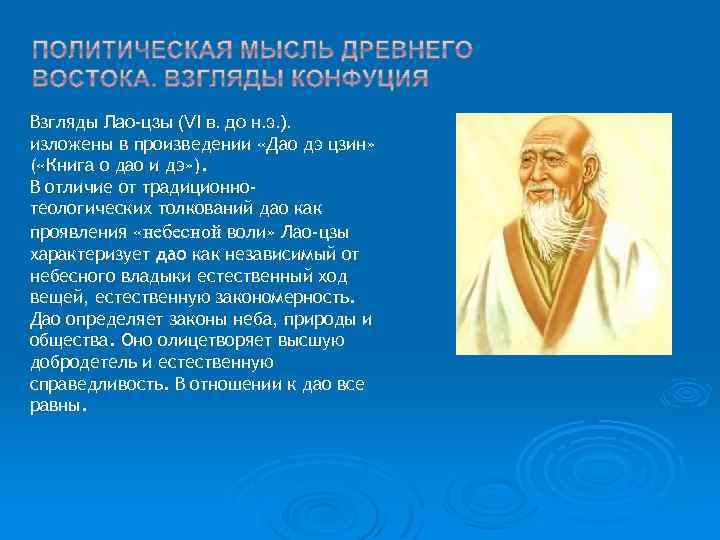 ПОЛИТИЧЕСКАЯ МЫСЛЬ ДРЕВНЕГО ВОСТОКА. ВЗГЛЯДЫ КОНФУЦИЯ

Взгляды Лао-цзы (VI в. до н.э.). изложены в произведении «Дао дэ цзин» («Книга о дао и дэ»).
В отличие от традиционно-теологических толкований дао как проявления «небесной воли» Лао-цзы характеризует дао как независимый от небесного владыки естественный ход вещей, естественную закономерность. Дао определяет законы неба, природы и общества. Оно олицетворяет высшую добродетель и естественную справедливость. В отношении к дао все равны.